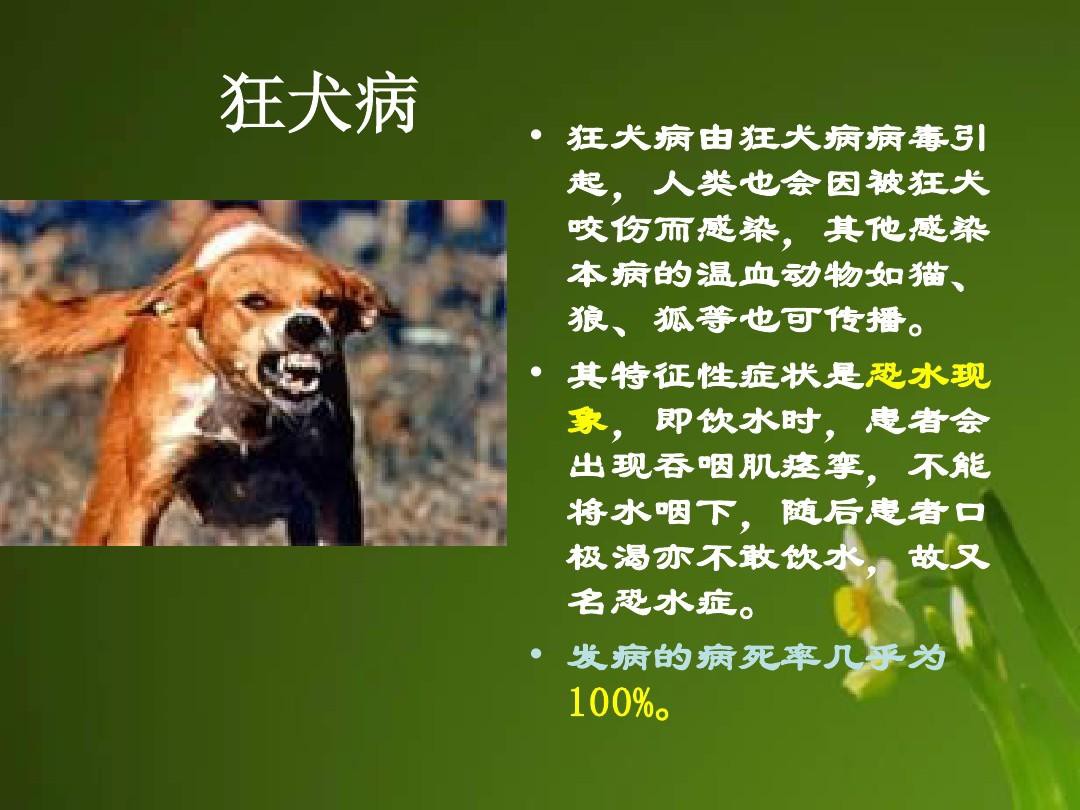 狂犬病

• 狂犬病由狂犬病病毒引起，人类也会因被狂犬咬伤而感染，其他感染本病的温血动物如猫、狼、狐等也可传播。

• 其特征性症状是恐水现象，即饮水时，患者会出现吞咽肌痉挛，不能将水咽下，随后患者口极渴亦不敢饮水，故又名恐水症。

• 发病的病死率几乎为100%。